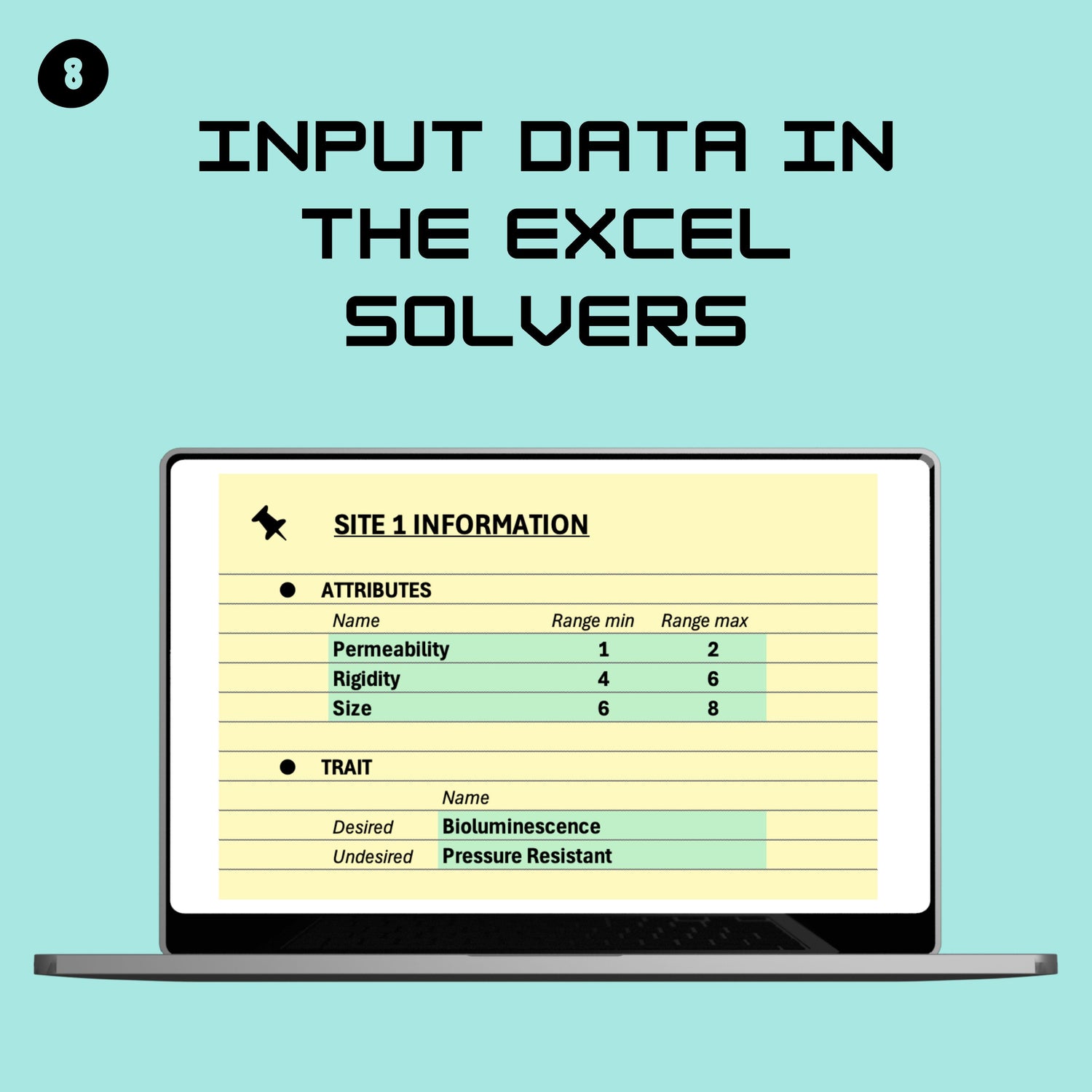 8

INPUT DATA IN THE EXCEL SOLVERS

SITE 1 INFORMATION

ATTRIBUTES

| Name | Range min | Range max |
|---|---|---|
| Permeability | 1 | 2 |
| Rigidity | 4 | 6 |
| Size | 6 | 8 |

TRAIT

| | Name |
|---|---|
| Desired | Bioluminescence |
| Undesired | Pressure Resistant |